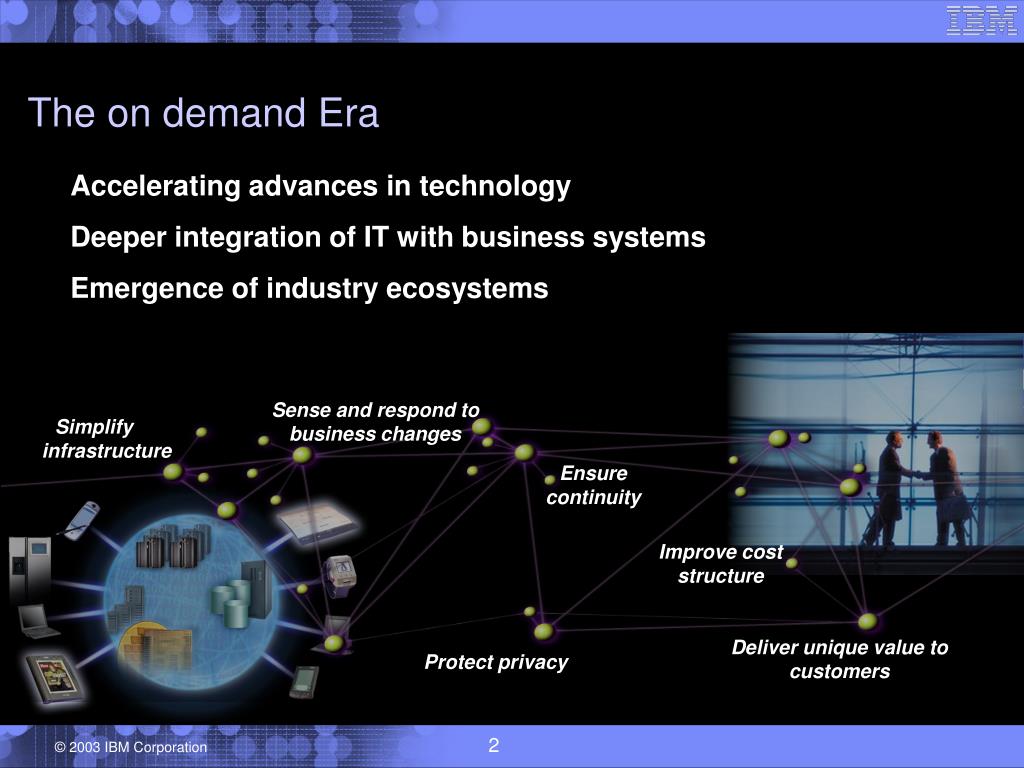 IBM

The on demand Era

Accelerating advances in technology

Deeper integration of IT with business systems

Emergence of industry ecosystems

Simplify infrastructure

Sense and respond to business changes

Ensure continuity

Improve cost structure

Protect privacy

Deliver unique value to customers

© 2003 IBM Corporation

2